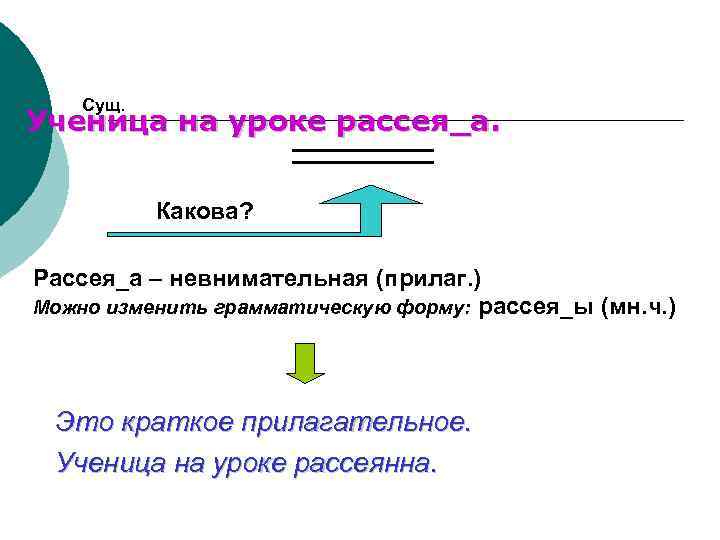 Сущ.
Ученица на уроке рассея_а.

Какова?

Рассея_а – невнимательная (прилаг.)
Можно изменить грамматическую форму: рассея_ы (мн.ч.)

Это краткое прилагательное.
Ученица на уроке рассеянна.